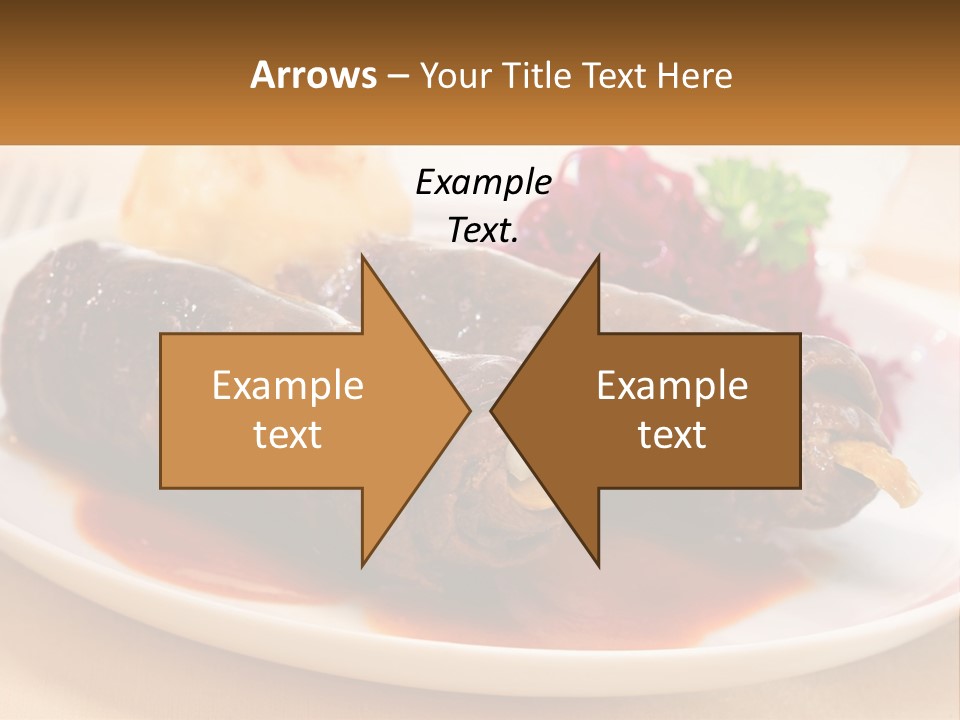 Arrows – Your Title Text Here

Example Text.

Example text

Example text